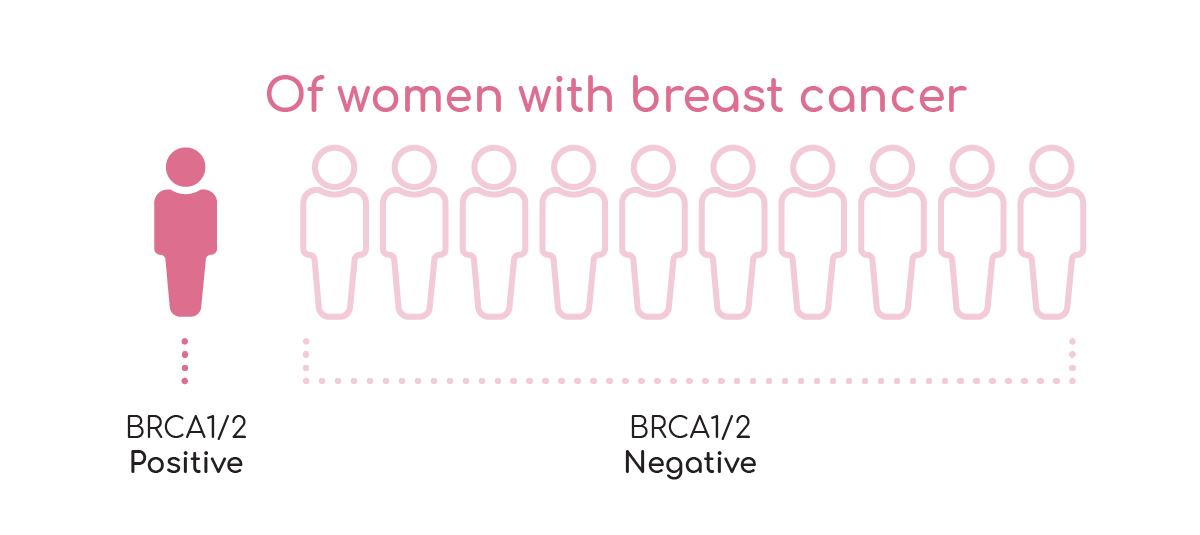 Of women with breast cancer

BRCA1/2
Positive

BRCA1/2
Negative